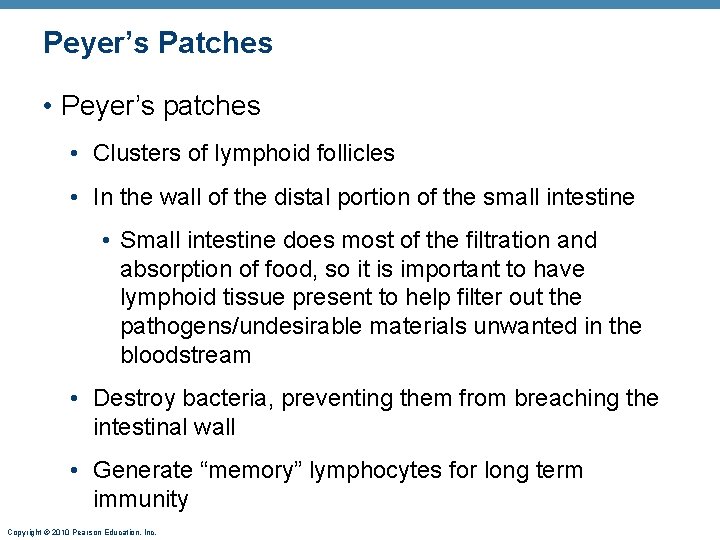 Peyer’s Patches

• Peyer’s patches

• Clusters of lymphoid follicles

• In the wall of the distal portion of the small intestine

• Small intestine does most of the filtration and absorption of food, so it is important to have lymphoid tissue present to help filter out the pathogens/undesirable materials unwanted in the bloodstream

• Destroy bacteria, preventing them from breaching the intestinal wall

• Generate “memory” lymphocytes for long term immunity

Copyright © 2010 Pearson Education, Inc.